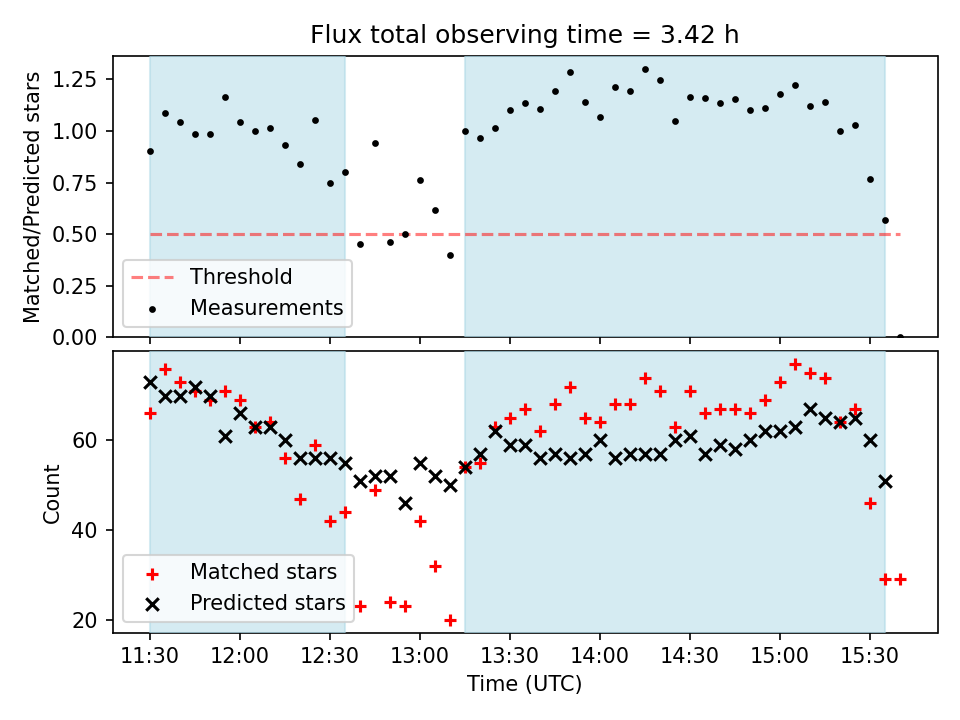 Flux total observing time = 3.42 h

Matched/Predicted stars

1.25
1.00
0.75
0.50
0.25
0.00

Threshold
Measurements

Count

60
40
20

Matched stars
Predicted stars

11:30 12:00 12:30 13:00 13:30 14:00 14:30 15:00 15:30

Time (UTC)